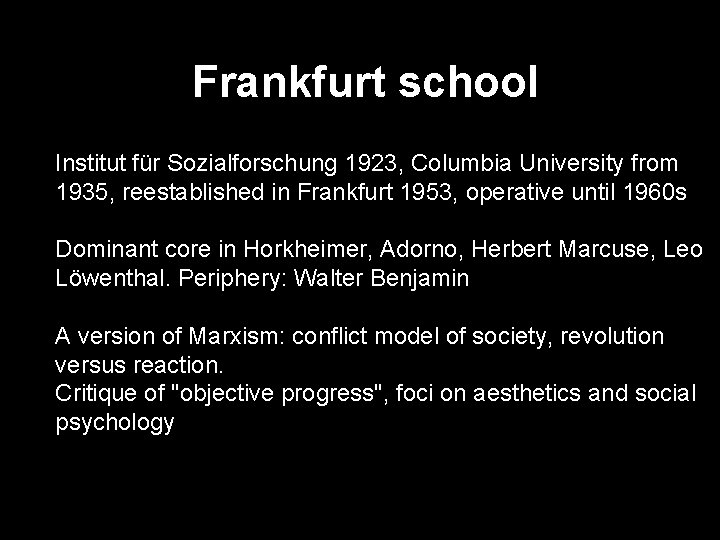 Frankfurt school

Institut für Sozialforschung 1923, Columbia University from 1935, reestablished in Frankfurt 1953, operative until 1960s

Dominant core in Horkheimer, Adorno, Herbert Marcuse, Leo Löwenthal. Periphery: Walter Benjamin

A version of Marxism: conflict model of society, revolution versus reaction.
Critique of "objective progress", foci on aesthetics and social psychology